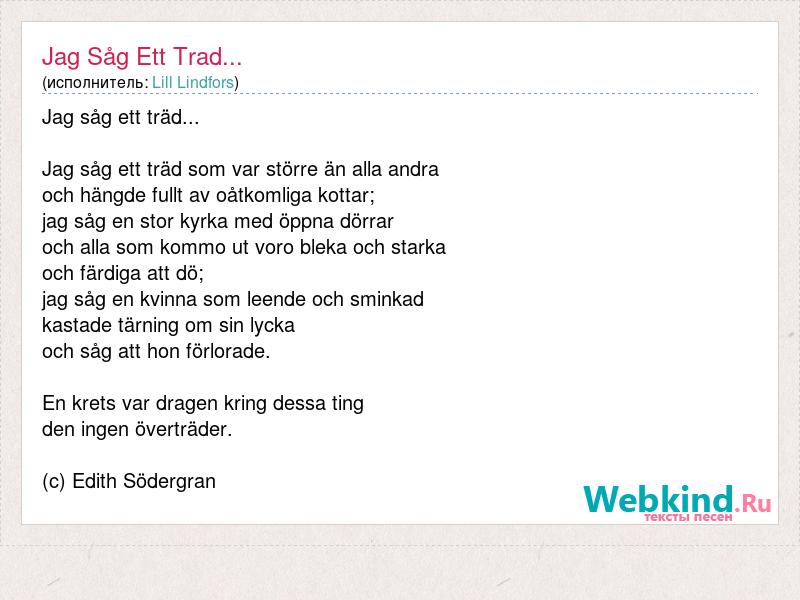 Jag Såg Ett Trad...
(исполнитель: Lill Lindfors)

Jag såg ett träd...

Jag såg ett träd som var större än alla andra
och hängde fullt av oåtkomliga kottar;
jag såg en stor kyrka med öppna dörrar
och alla som kommo ut voro bleka och starka
och färdiga att dö;
jag såg en kvinna som leende och sminkad
kastade tärning om sin lycka
och såg att hon förlorade.

En krets var dragen kring dessa ting
den ingen överträder.

(c) Edith Södergran

Webkind.Ru
тексты песен